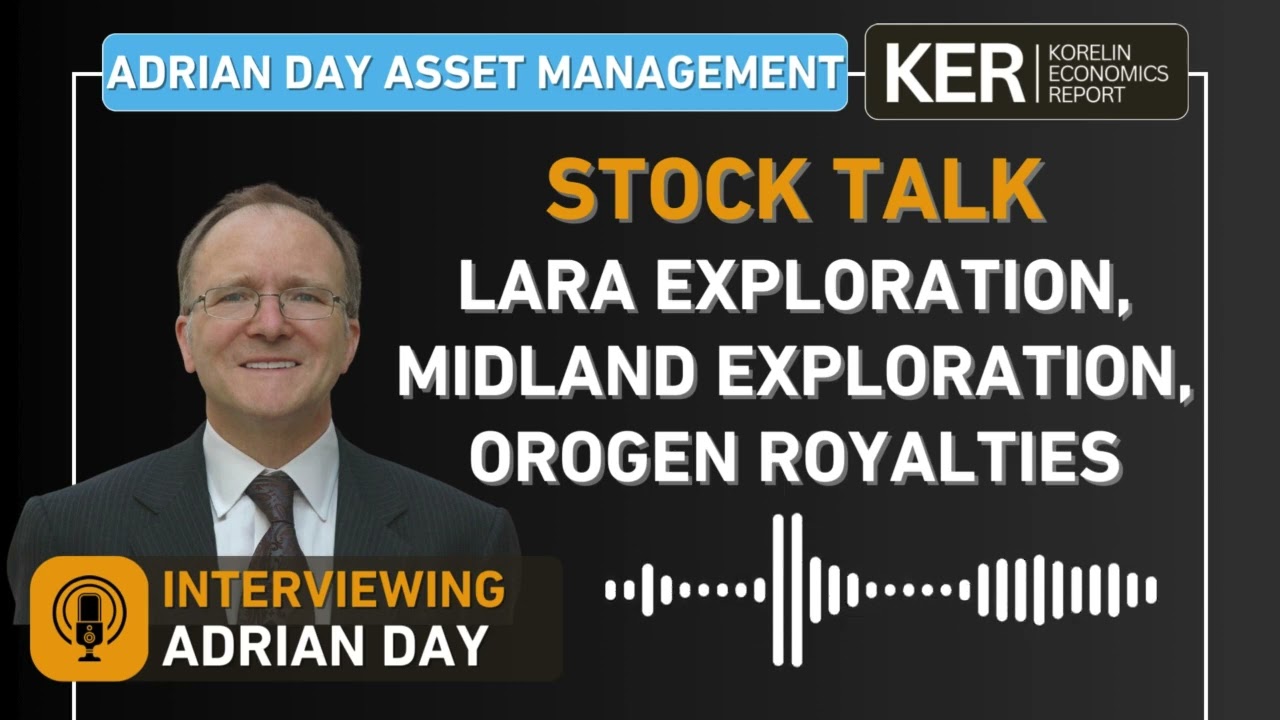 ADRIAN DAY ASSET MANAGEMENT

KER KORELIN ECONOMICS REPORT

STOCK TALK
LARA EXPLORATION, MIDLAND EXPLORATION, OROGEN ROYALTIES

INTERVIEWING
ADRIAN DAY